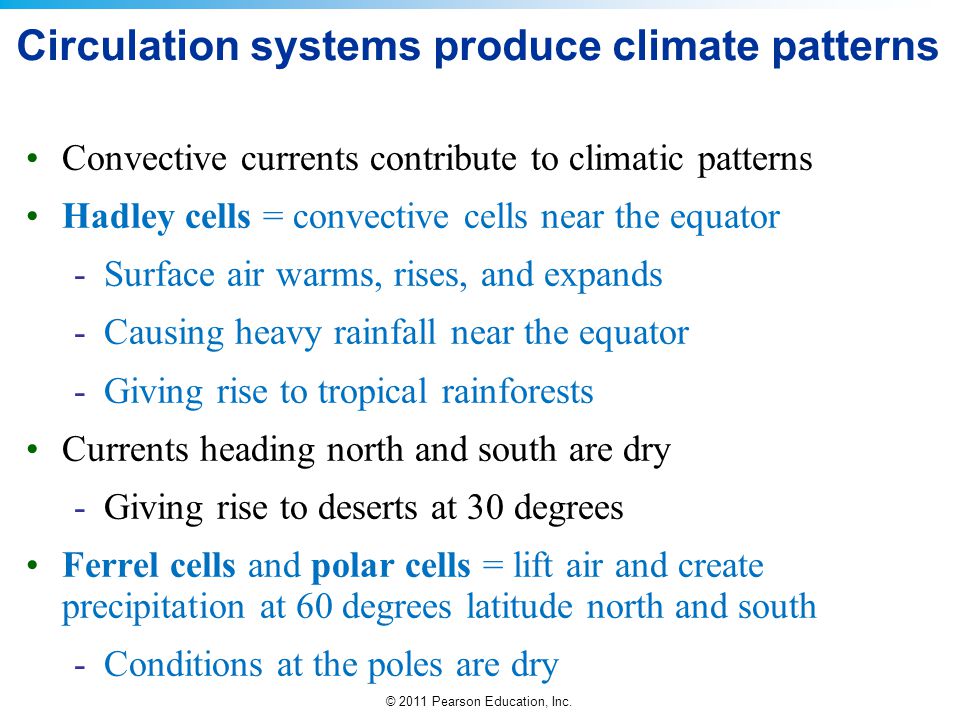 Circulation systems produce climate patterns

• Convective currents contribute to climatic patterns
• Hadley cells = convective cells near the equator
- Surface air warms, rises, and expands
- Causing heavy rainfall near the equator
- Giving rise to tropical rainforests
• Currents heading north and south are dry
- Giving rise to deserts at 30 degrees
• Ferrel cells and polar cells = lift air and create precipitation at 60 degrees latitude north and south
- Conditions at the poles are dry

© 2011 Pearson Education, Inc.